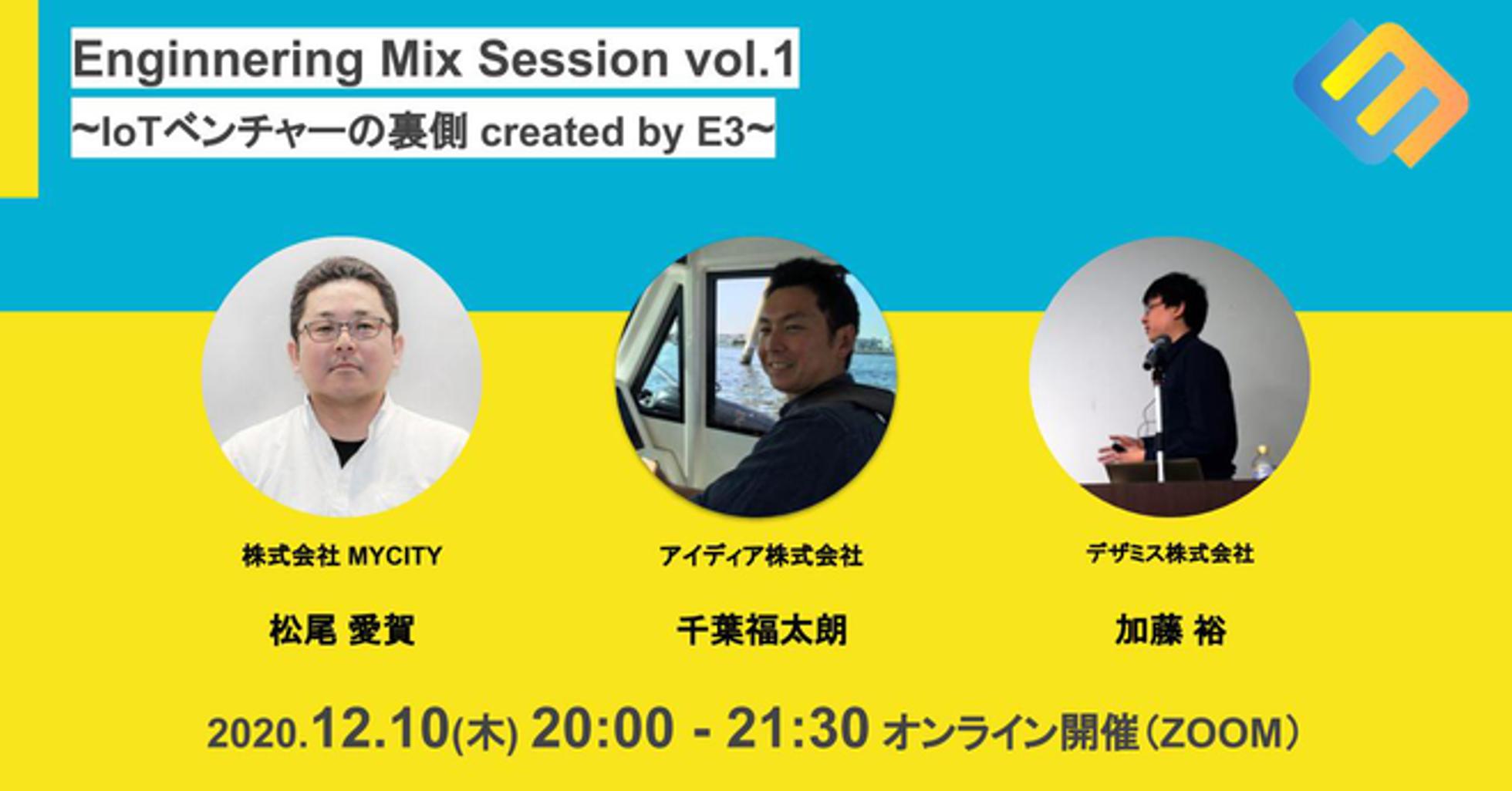 Enginnering Mix Session vol.1
~IoTベンチャーの裏側 created by E3~

株式会社 MYCITY
松尾 愛賀

アイディア株式会社
千葉福太朗

デザミス株式会社
加藤 裕

2020.12.10(木) 20:00 - 21:30 オンライン開催（ZOOM）